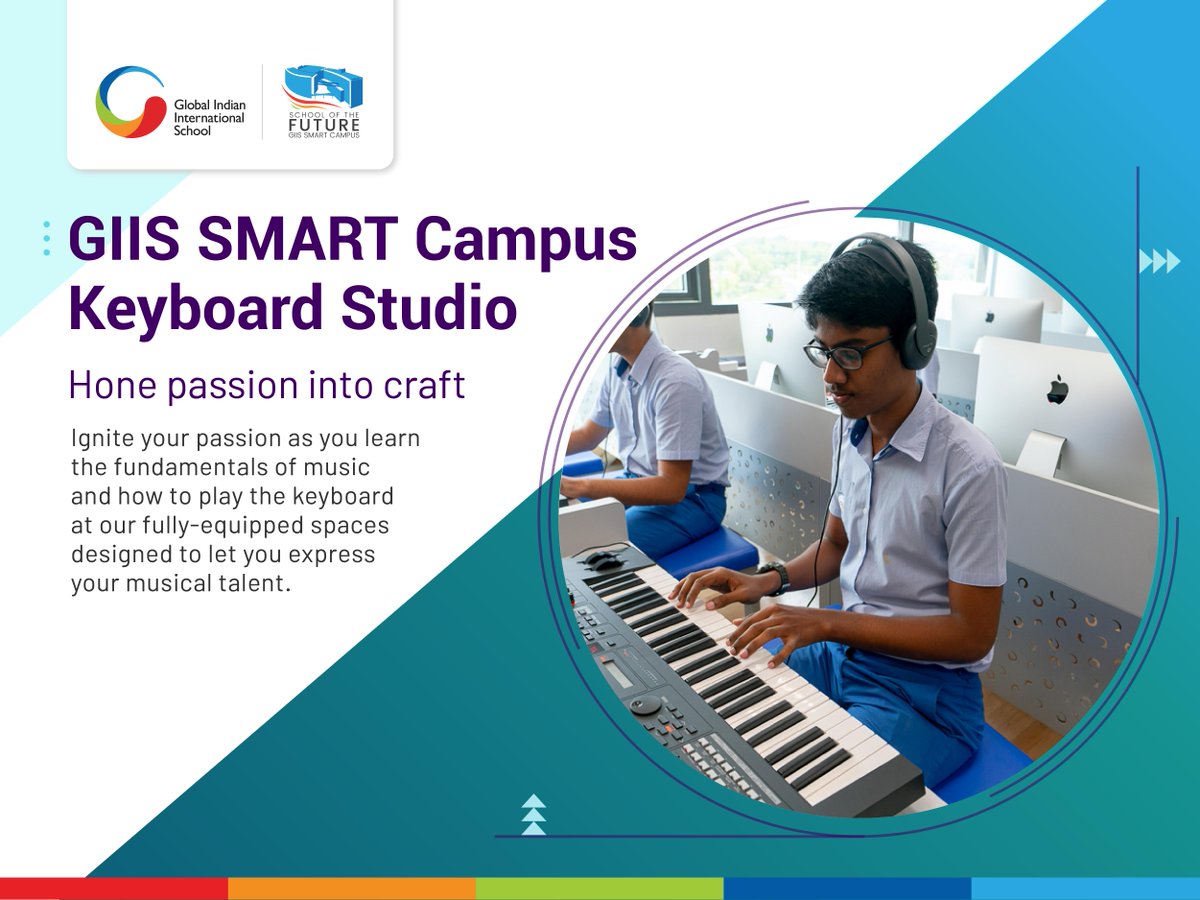 Global Indian International School

SCHOOL OF THE FUTURE
GIIS SMART CAMPUS

GIIS SMART Campus Keyboard Studio

Hone passion into craft

Ignite your passion as you learn the fundamentals of music and how to play the keyboard at our fully-equipped spaces designed to let you express your musical talent.